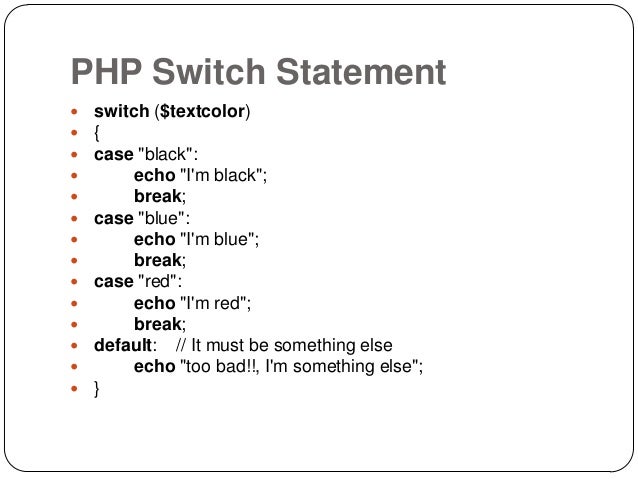 PHP Switch Statement

- switch ($textcolor)
- {
- case "black":
- echo "I'm black";
- break;
- case "blue":
- echo "I'm blue";
- break;
- case "red":
- echo "I'm red";
- break;
- default: // It must be something else
- echo "too bad!!, I'm something else";
- }